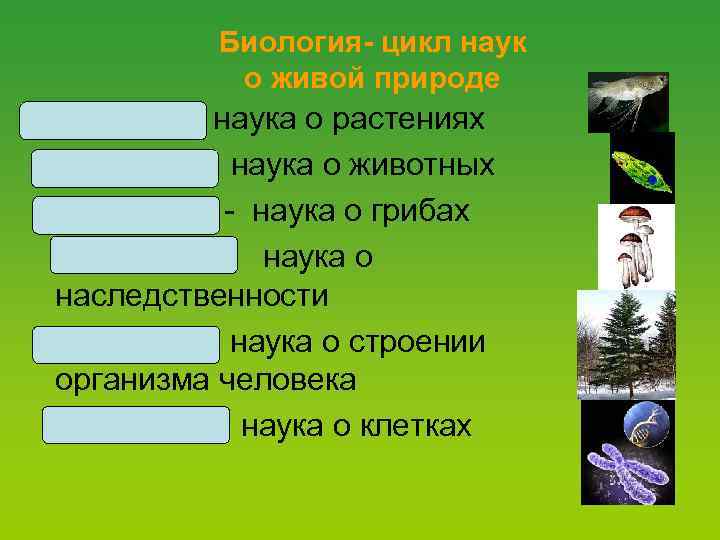 Биология- цикл наук о живой природе

наука о растениях

наука о животных

- наука о грибах

наука о наследственности

наука о строении организма человека

наука о клетках